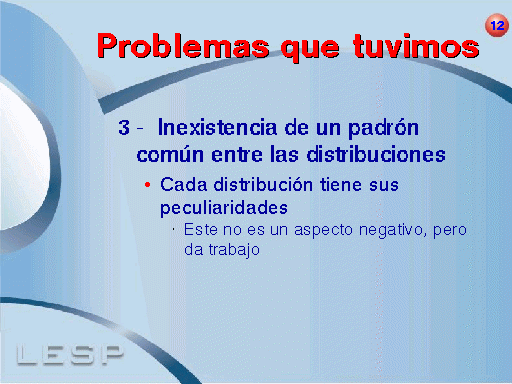 12

Problemas que tuvimos

3 - Inexistencia de un padrón común entre las distribuciones

• Cada distribución tiene sus peculiaridades

· Este no es un aspecto negativo, pero da trabajo

LESP